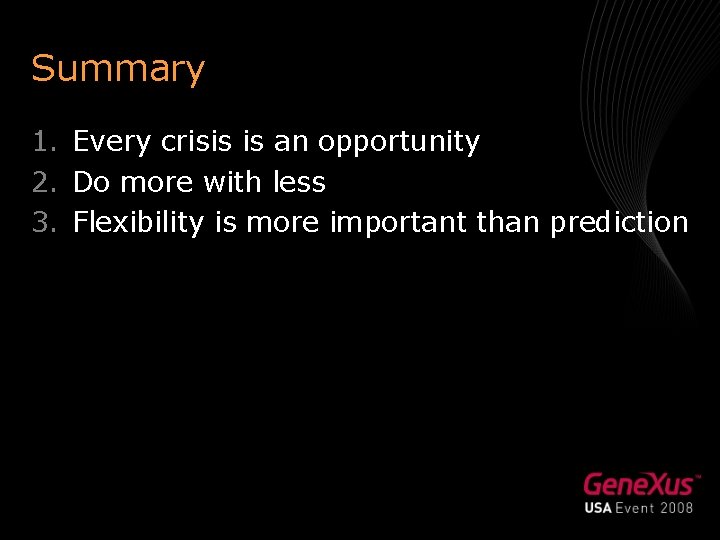 Summary

1. Every crisis is an opportunity
2. Do more with less
3. Flexibility is more important than prediction

GeneXus™
USA Event 2008